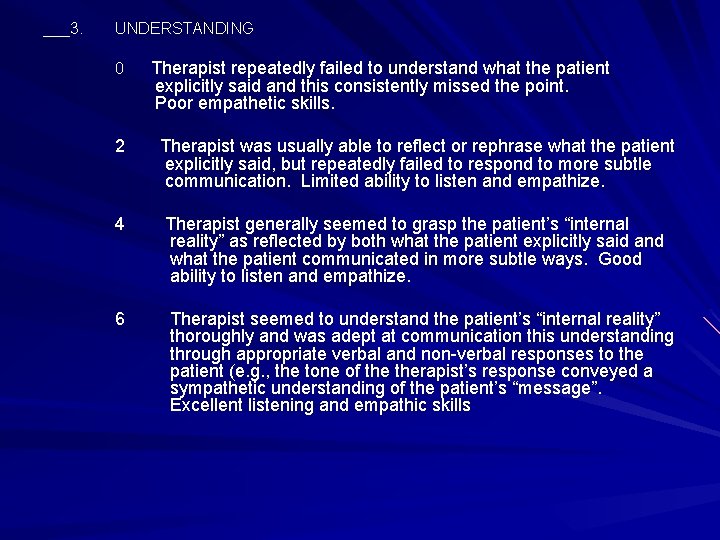 ___3. UNDERSTANDING

0 Therapist repeatedly failed to understand what the patient explicitly said and this consistently missed the point. Poor empathetic skills.

2 Therapist was usually able to reflect or rephrase what the patient explicitly said, but repeatedly failed to respond to more subtle communication. Limited ability to listen and empathize.

4 Therapist generally seemed to grasp the patient's "internal reality" as reflected by both what the patient explicitly said and what the patient communicated in more subtle ways. Good ability to listen and empathize.

6 Therapist seemed to understand the patient's "internal reality" thoroughly and was adept at communication this understanding through appropriate verbal and non-verbal responses to the patient (e.g., the tone of the therapist's response conveyed a sympathetic understanding of the patient's "message". Excellent listening and empathic skills